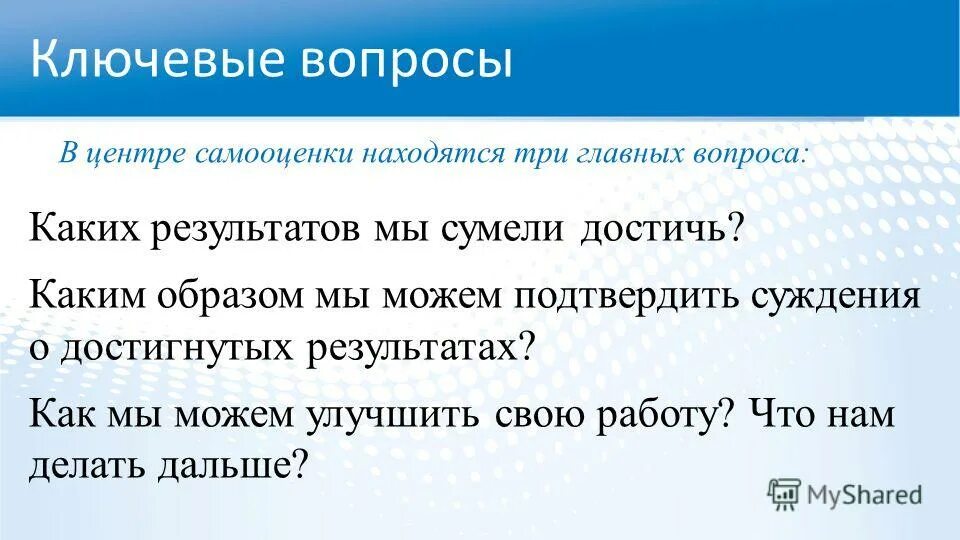 Ключевые вопросы

В центре самооценки находятся три главных вопроса:

Каких результатов мы сумели достичь?

Каким образом мы можем подтвердить суждения о достигнутых результатах?

Как мы можем улучшить свою работу? Что нам делать дальше?

MyShared